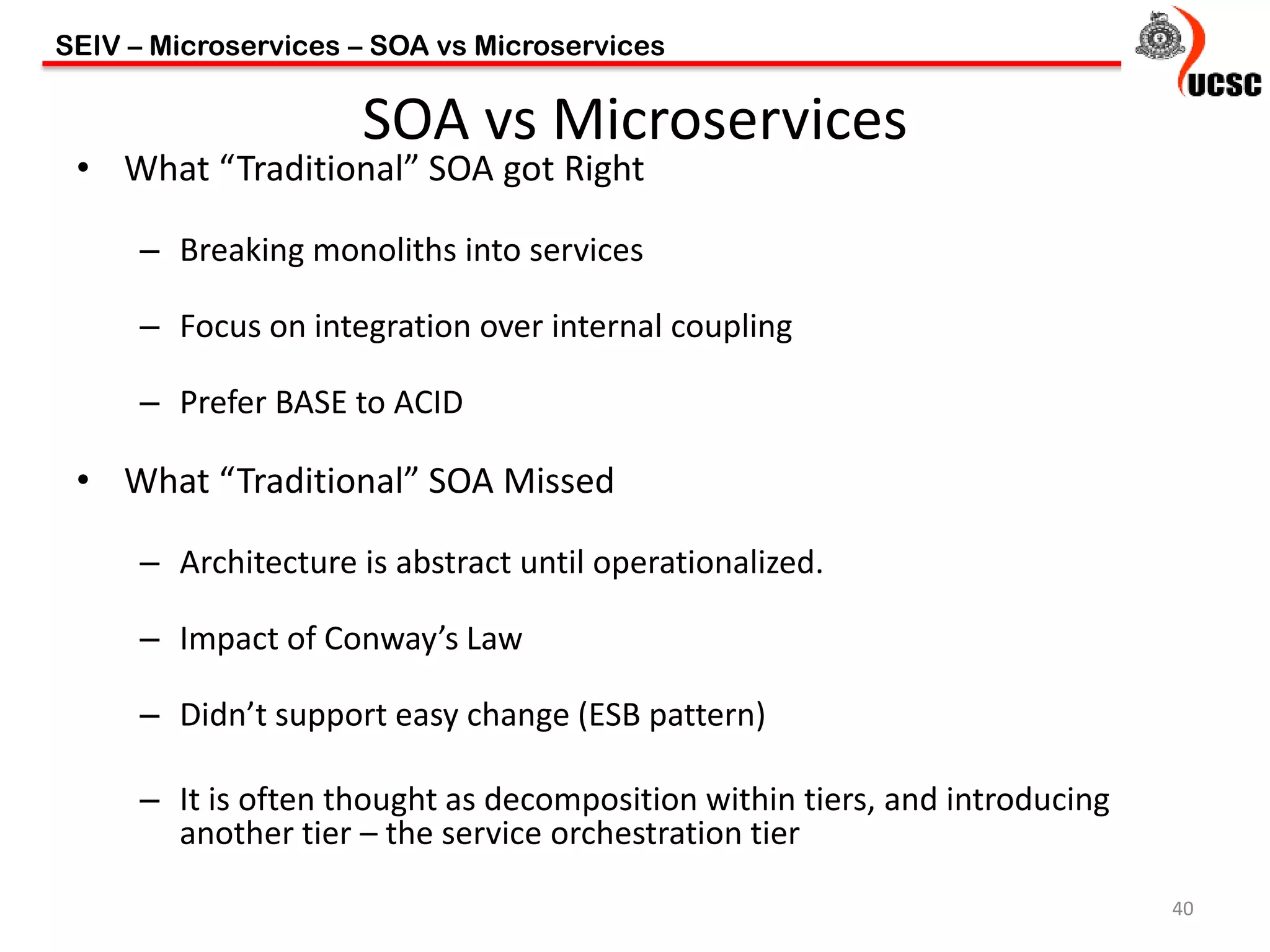 SEIV – Microservices – SOA vs Microservices

UCSC

SOA vs Microservices

• What “Traditional” SOA got Right

– Breaking monoliths into services

– Focus on integration over internal coupling

– Prefer BASE to ACID

• What “Traditional” SOA Missed

– Architecture is abstract until operationalized.

– Impact of Conway’s Law

– Didn’t support easy change (ESB pattern)

– It is often thought as decomposition within tiers, and introducing another tier – the service orchestration tier

40